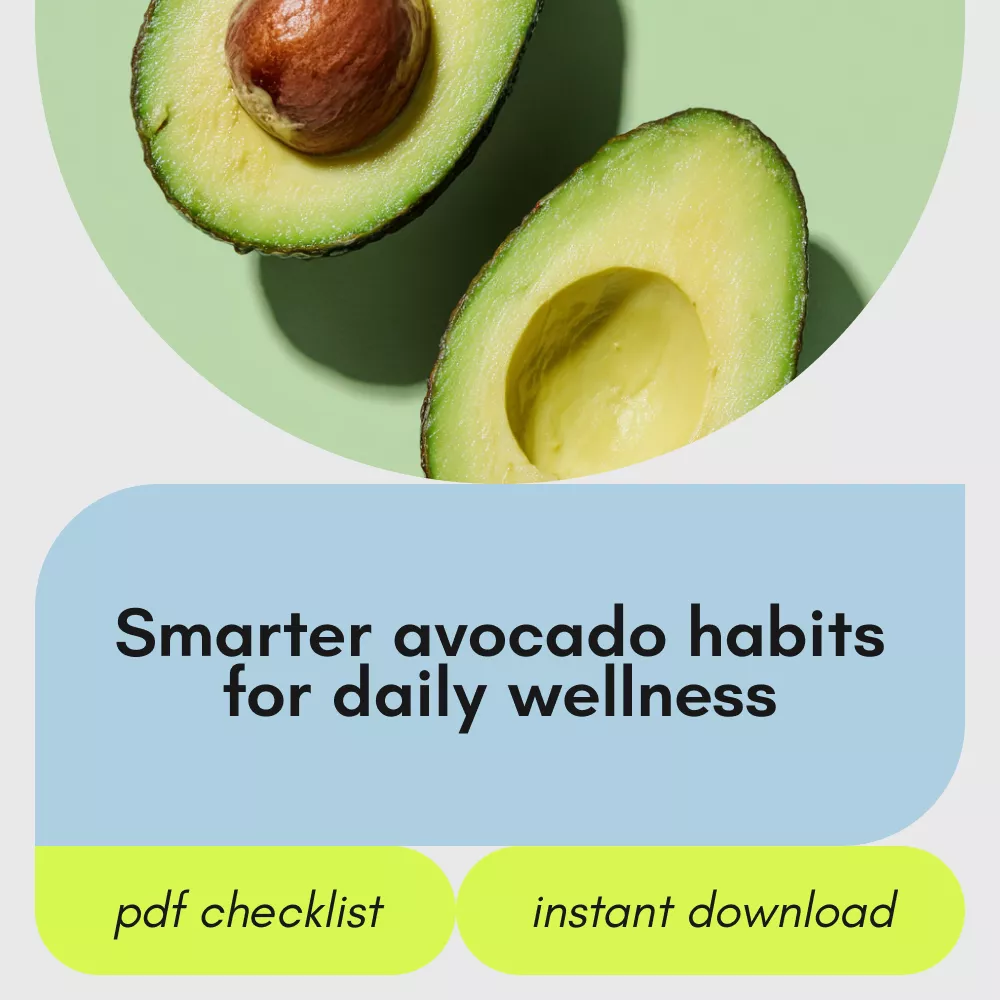 Smarter avocado habits for daily wellness

pdf checklist

instant download